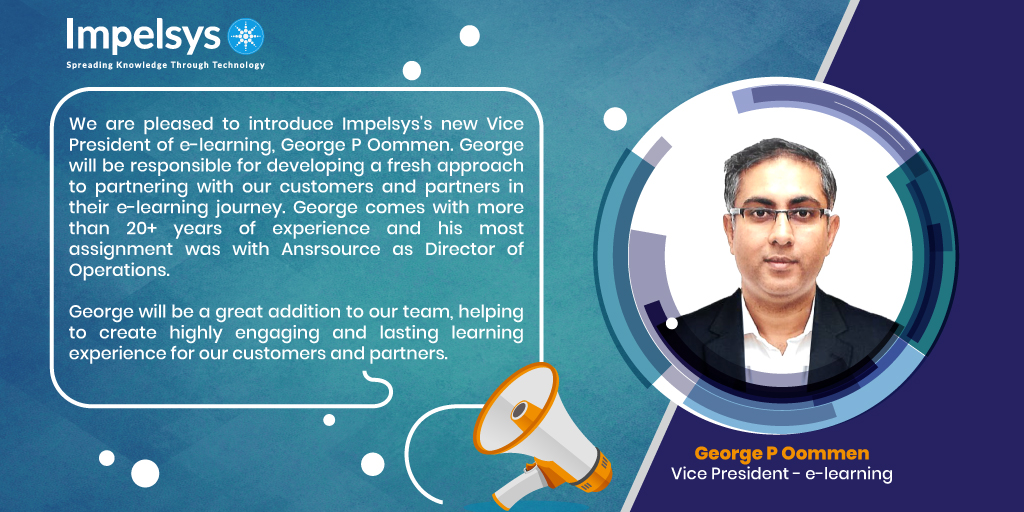 Impelsys
Spreading Knowledge Through Technology

We are pleased to introduce Impelsys's new Vice President of e-learning, George P Oommen. George will be responsible for developing a fresh approach to partnering with our customers and partners in their e-learning journey. George comes with more than 20+ years of experience and his most assignment was with Ansrsource as Director of Operations.

George will be a great addition to our team, helping to create highly engaging and lasting learning experience for our customers and partners.

George P Oommen
Vice President - e-learning